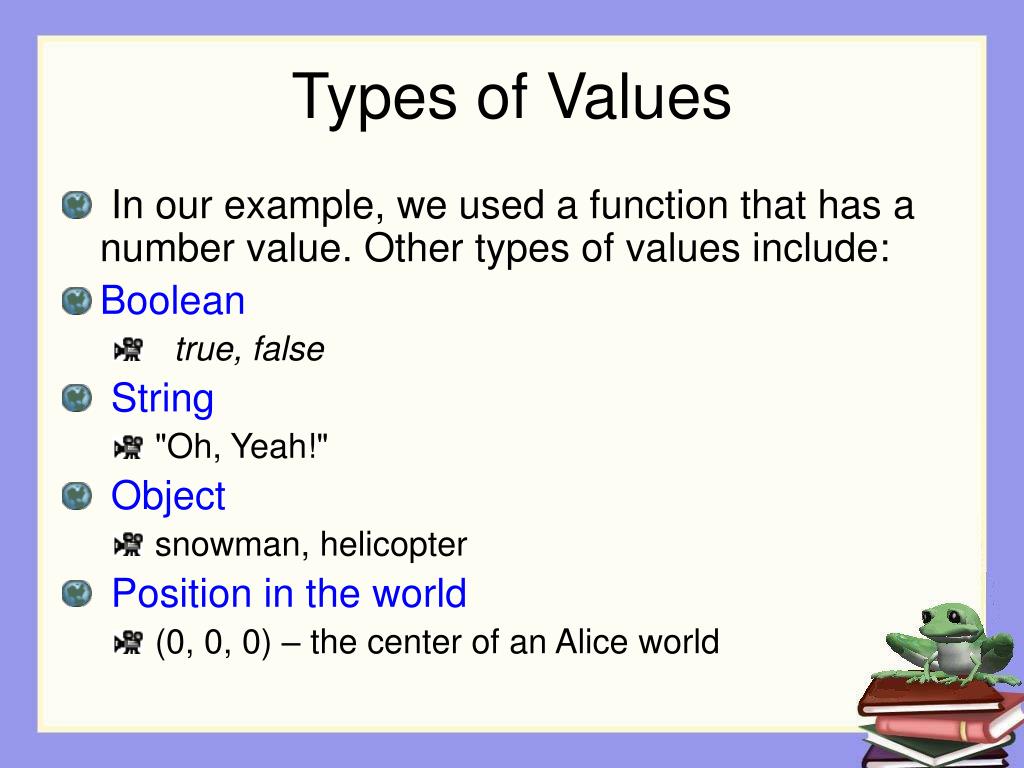 Types of Values

In our example, we used a function that has a number value. Other types of values include:

Boolean

true, false

String

"Oh, Yeah!"

Object

snowman, helicopter

Position in the world

(0, 0, 0) – the center of an Alice world